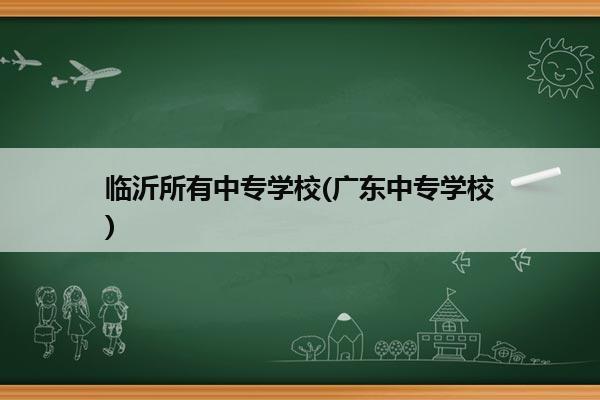 临沂所有中专学校(广东中专学校)